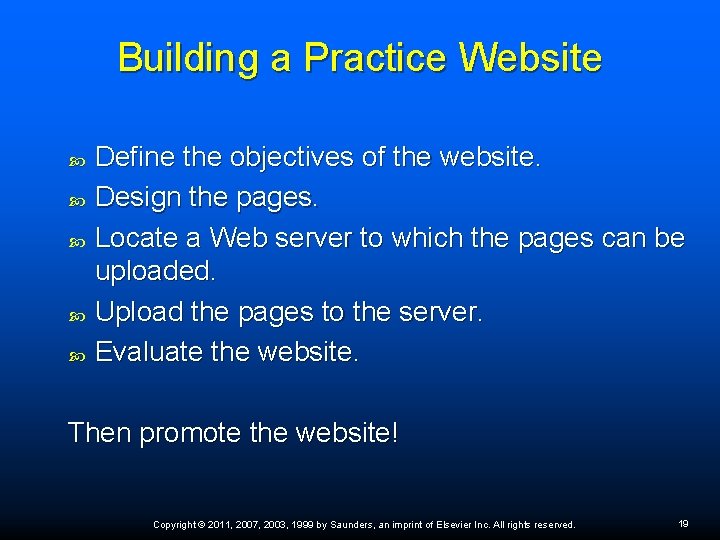 Building a Practice Website

- Define the objectives of the website.
- Design the pages.
- Locate a Web server to which the pages can be uploaded.
- Upload the pages to the server.
- Evaluate the website.

Then promote the website!

Copyright © 2011, 2007, 2003, 1999 by Saunders, an imprint of Elsevier Inc. All rights reserved.

19